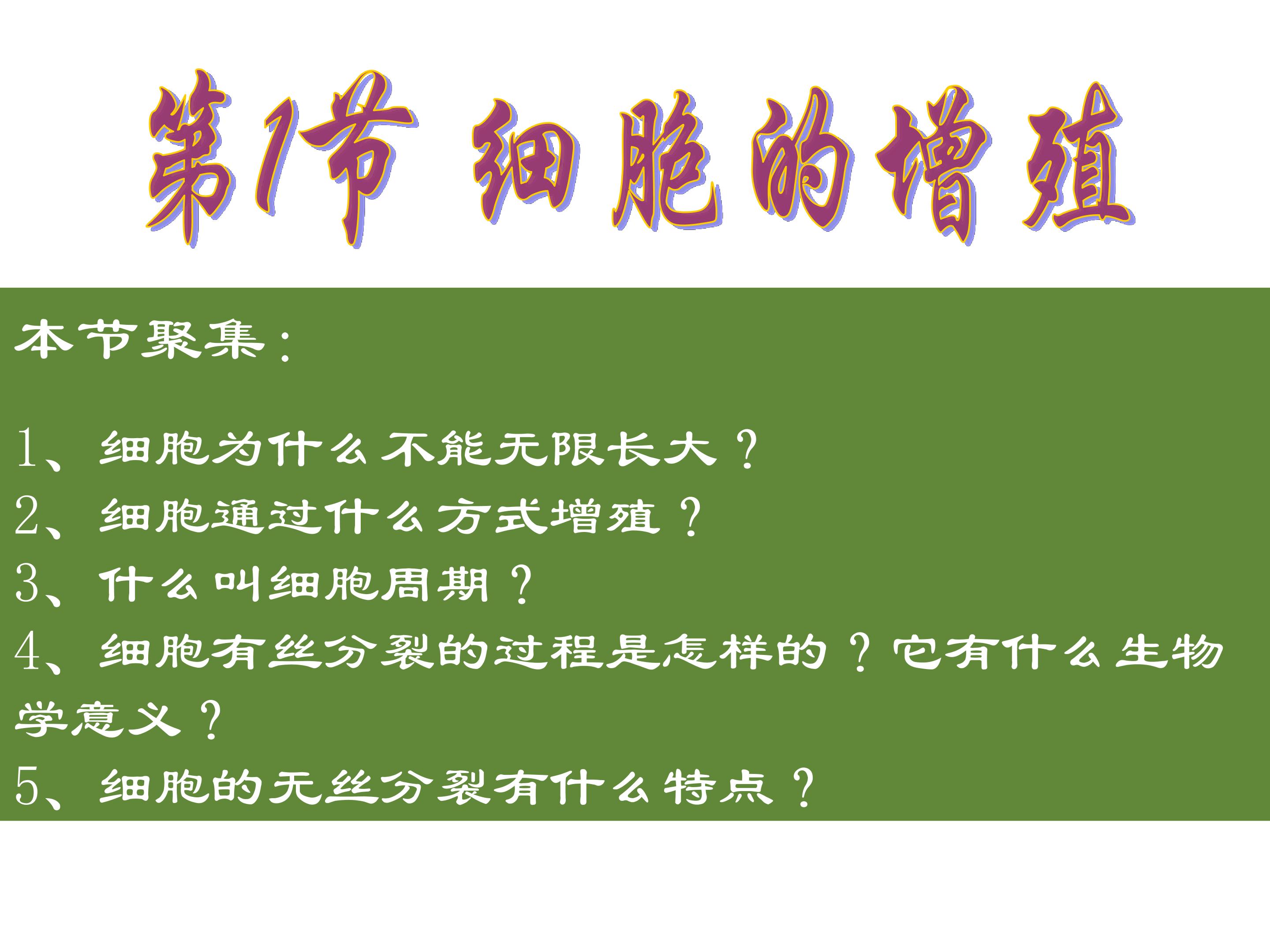 第1节 细胞的增殖

本节聚集：

1、细胞为什么不能无限长大？
2、细胞通过什么方式增殖？
3、什么叫细胞周期？
4、细胞有丝分裂的过程是怎样的？它有什么生物学意义？
5、细胞的无丝分裂有什么特点？